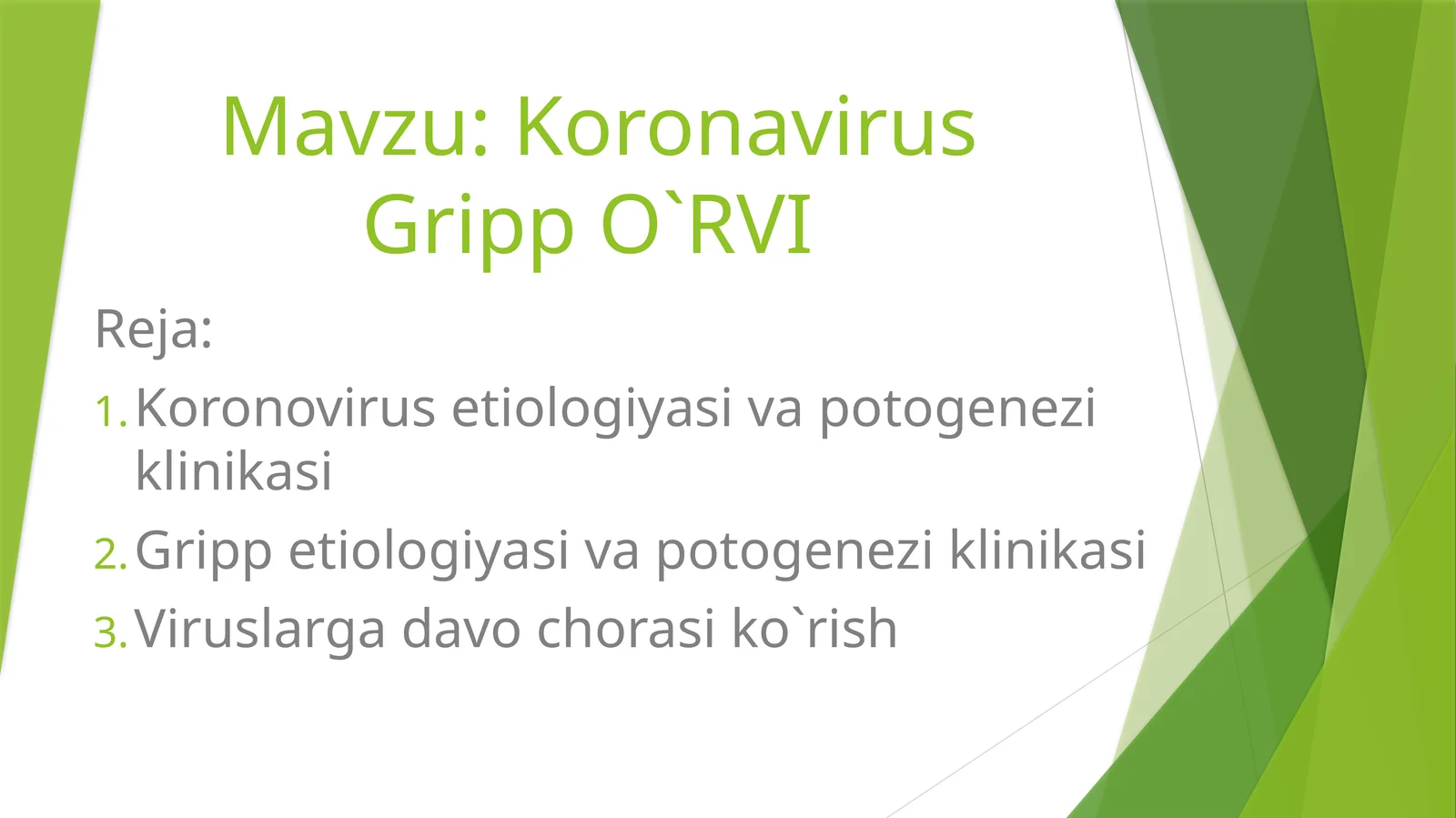 Mavzu: Koronavirus Gripp O`RVI

Reja:

1. Koronovirus etiologiyasi va potogenezi klinikasi
2. Gripp etiologiyasi va potogenezi klinikasi
3. Viruslarga davo chorasi ko`rish